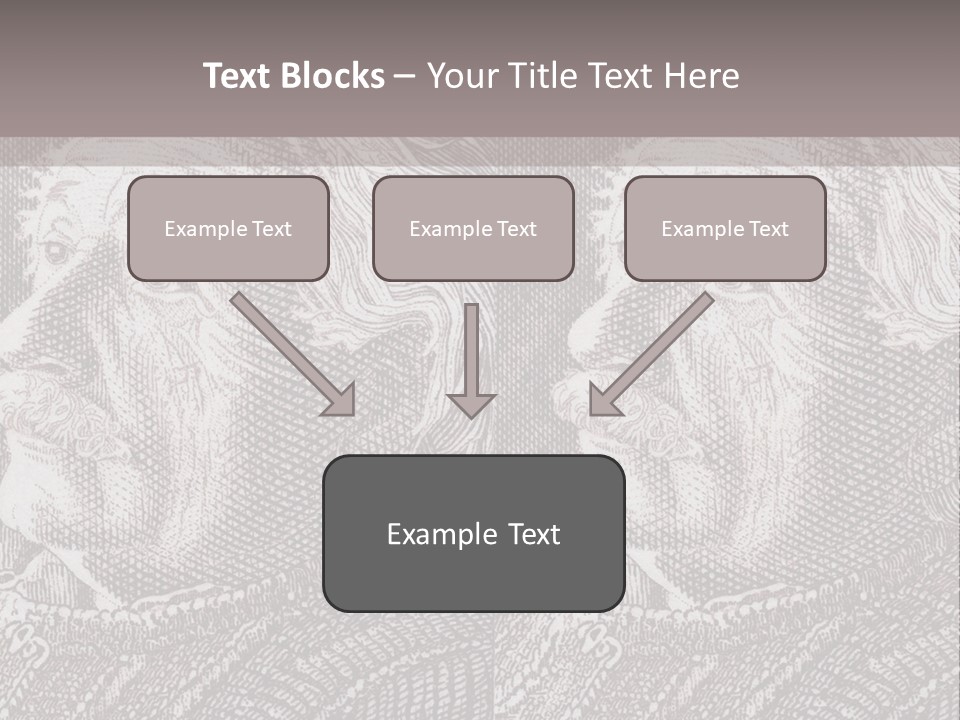 Text Blocks – Your Title Text Here

Example Text

Example Text

Example Text

Example Text